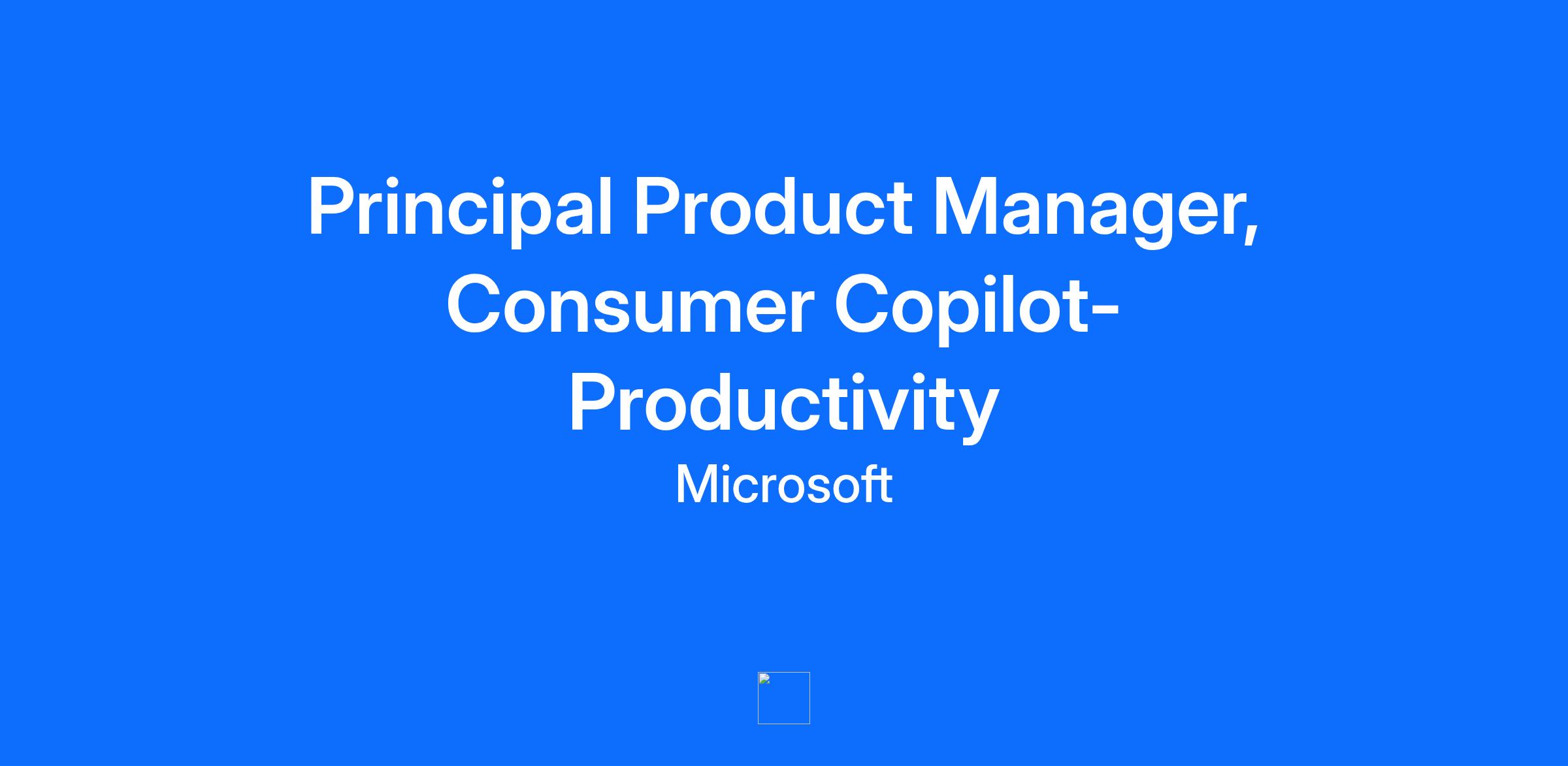 Principal Product Manager, Consumer Copilot-Productivity

Microsoft